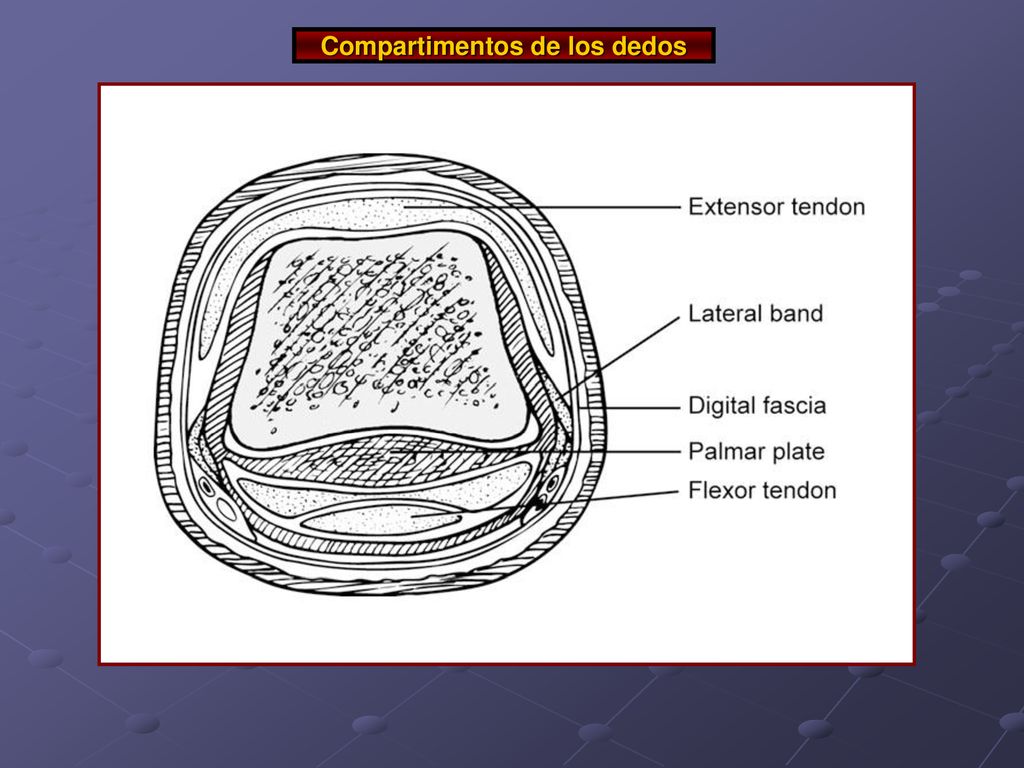 Compartimentos de los dedos

Extensor tendon

Lateral band

Digital fascia

Palmar plate

Flexor tendon